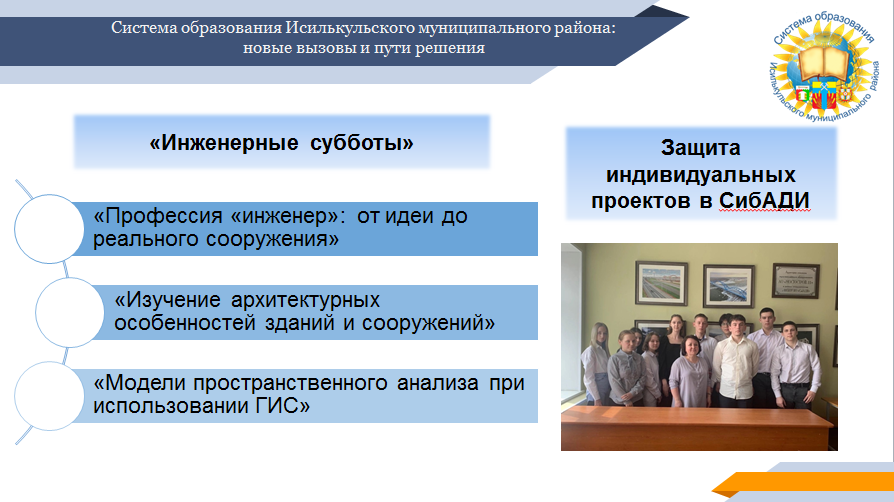 Система образования Исилькульского муниципального района: новые вызовы и пути решения

Система образования Исилькульского муниципального района

«Инженерные субботы»

«Профессия «инженер»: от идеи до реального сооружения»

«Изучение архитектурных особенностей зданий и сооружений»

«Модели пространственного анализа при использовании ГИС»

Защита индивидуальных проектов в СибАДИ